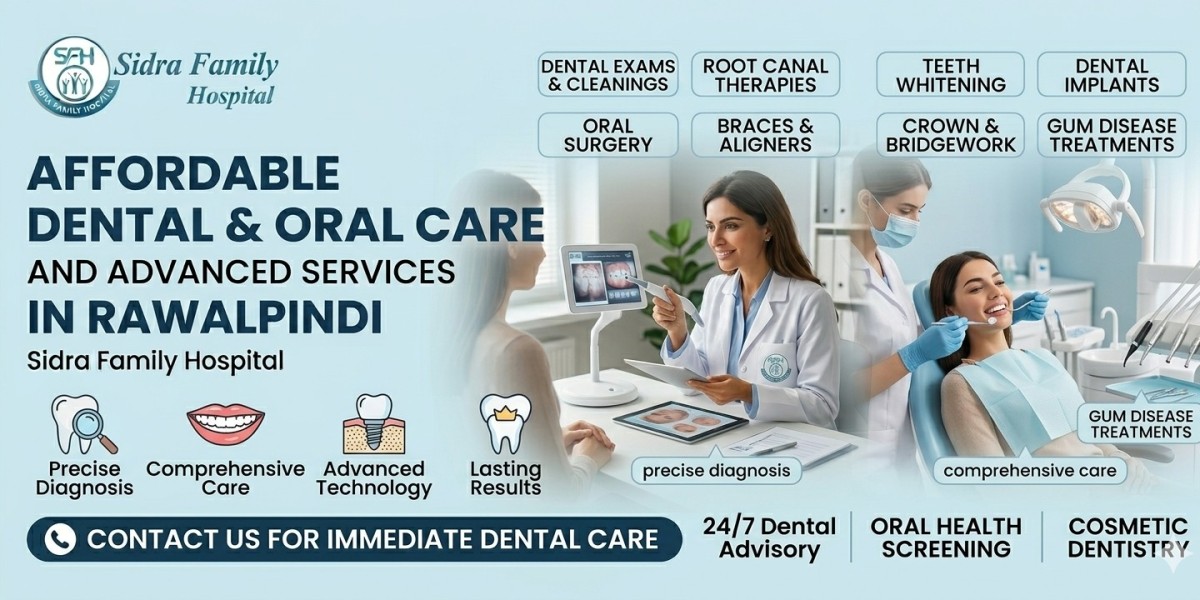 SFH
SIDRA FAMILY HOSPITAL
Sidra Family Hospital

DENTAL EXAMS & CLEANINGS
ROOT CANAL THERAPIES
TEETH WHITENING
DENTAL IMPLANTS
ORAL SURGERY
BRACES & ALIGNERS
CROWN & BRIDGEWORK
GUM DISEASE TREATMENTS

AFFORDABLE DENTAL & ORAL CARE
AND ADVANCED SERVICES
IN RAWALPINDI
Sidra Family Hospital

Precise Diagnosis
Comprehensive Care
Advanced Technology
Lasting Results

precise diagnosis
comprehensive care
GUM DISEASE TREATMENTS

CONTACT US FOR IMMEDIATE DENTAL CARE
24/7 Dental Advisory
ORAL HEALTH SCREENING
COSMETIC DENTISTRY